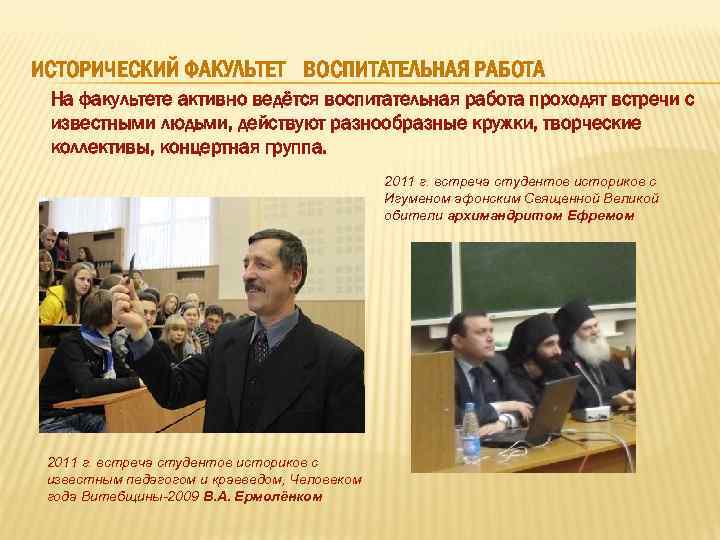 ИСТОРИЧЕСКИЙ ФАКУЛЬТЕТ ВОСПИТАТЕЛЬНАЯ РАБОТА

На факультете активно ведётся воспитательная работа проходят встречи с известными людьми, действуют разнообразные кружки, творческие коллективы, концертная группа.

2011 г. встреча студентов историков с Игуменом афонским Священной Великой обители архимандритом Ефремом

2011 г. встреча студентов историков с известным педагогом и краеведом, Человеком года Витебщины-2009 В.А. Ермолёнком